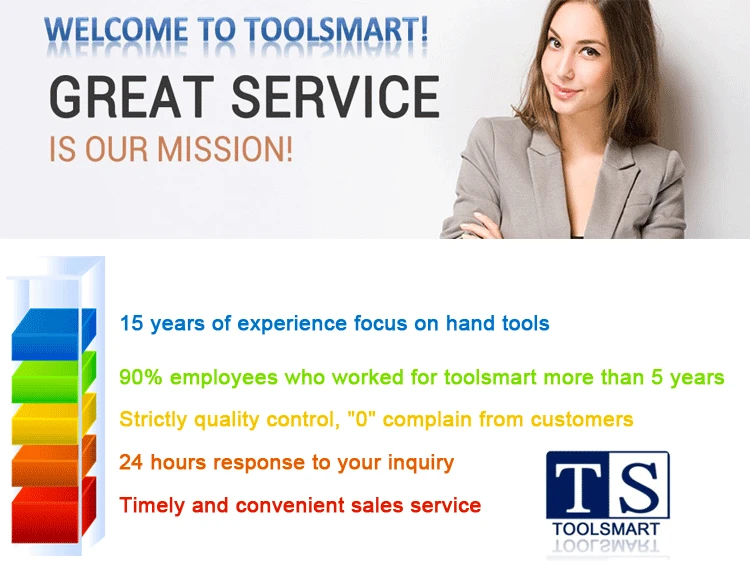 WELCOME TO TOOLSMART!

GREAT SERVICE
IS OUR MISSION!

15 years of experience focus on hand tools

90% employees who worked for toolsmart more than 5 years

Strictly quality control, "0" complain from customers

24 hours response to your inquiry

Timely and convenient sales service

TS
TOOLSMART